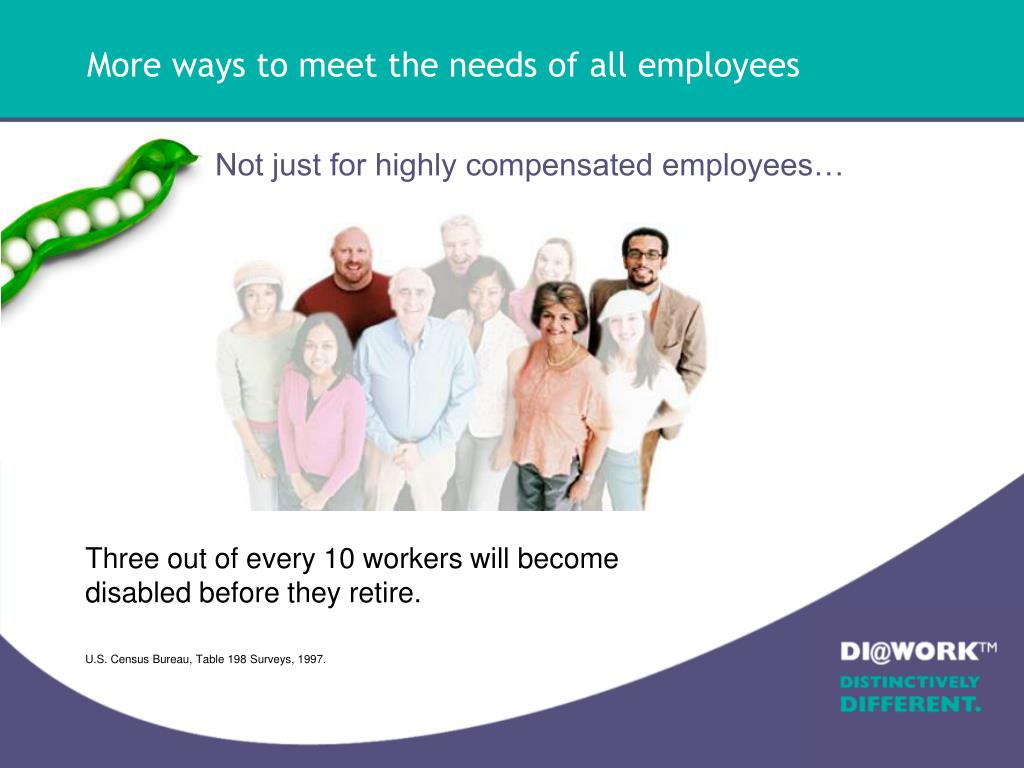 More ways to meet the needs of all employees

Not just for highly compensated employees…

Three out of every 10 workers will become disabled before they retire.

U.S. Census Bureau, Table 198 Surveys, 1997.

DI@WORK™
DISTINCTIVELY DIFFERENT.